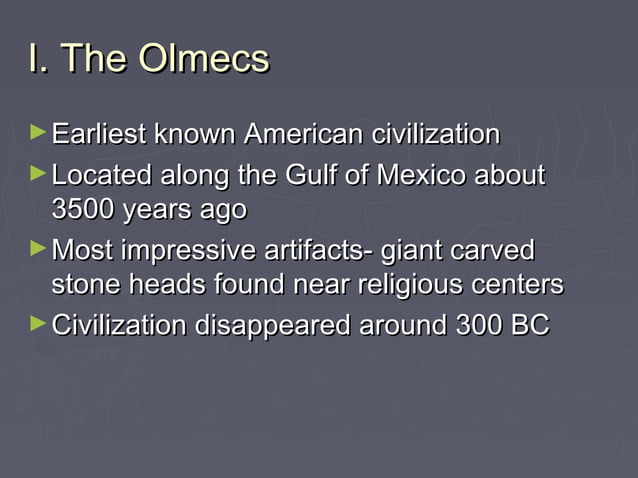 I. The Olmecs

► Earliest known American civilization
► Located along the Gulf of Mexico about 3500 years ago
► Most impressive artifacts- giant carved stone heads found near religious centers
► Civilization disappeared around 300 BC